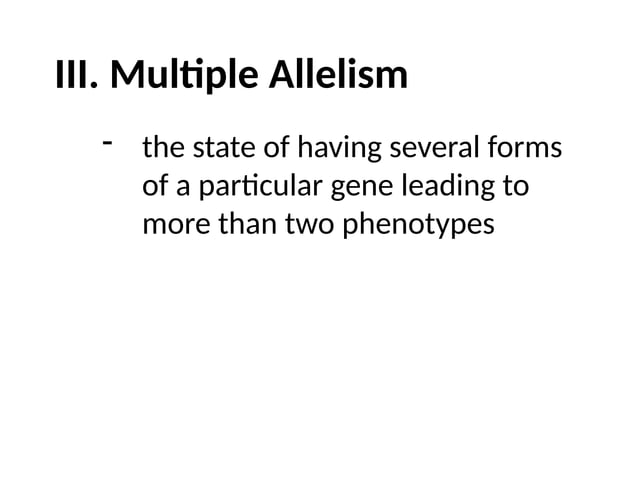 III. Multiple Allelism

- the state of having several forms of a particular gene leading to more than two phenotypes